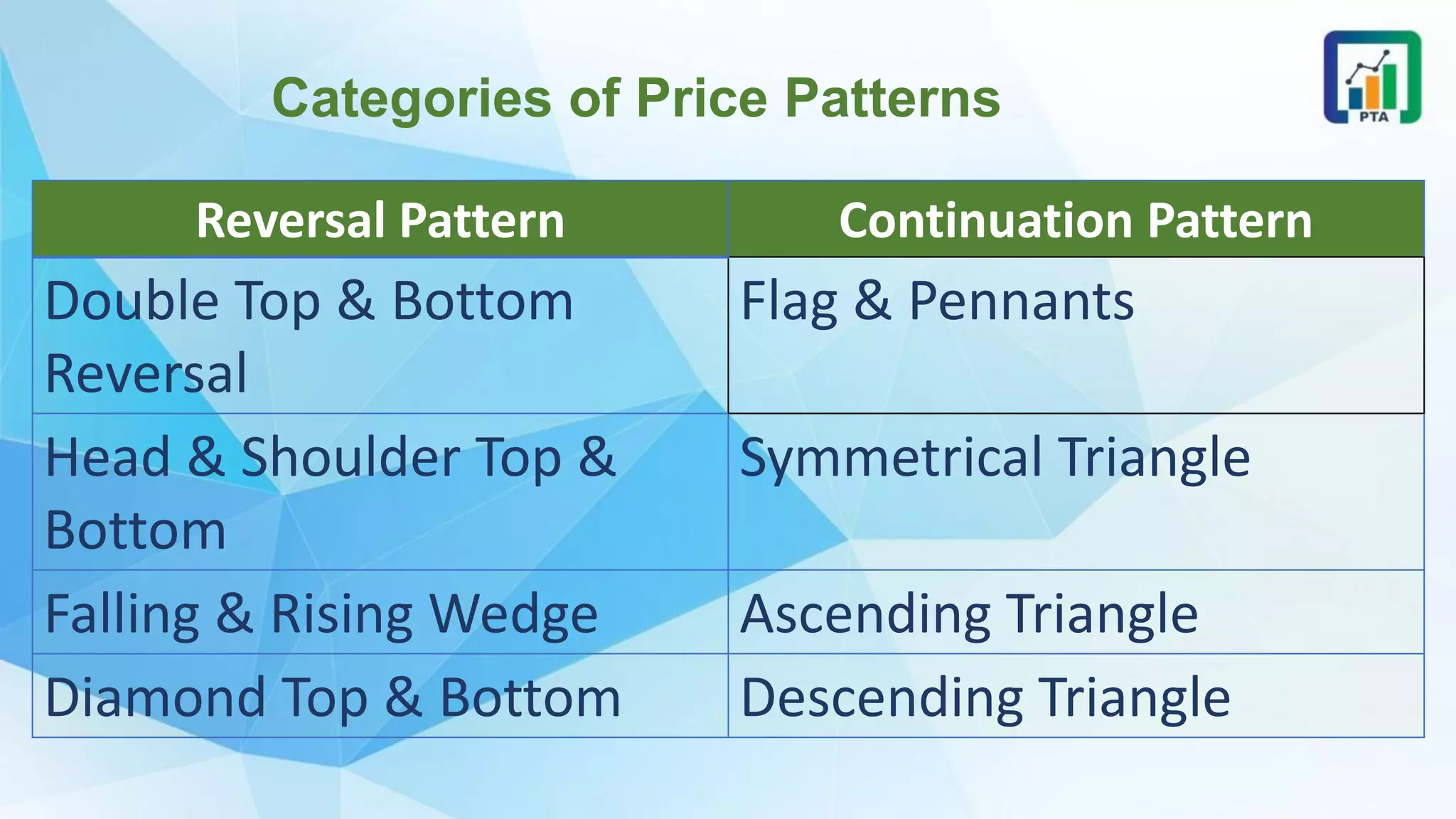 Categories of Price Patterns

PTA

| Reversal Pattern | Continuation Pattern |
|---|---|
| Double Top & Bottom Reversal | Flag & Pennants |
| Head & Shoulder Top & Bottom | Symmetrical Triangle |
| Falling & Rising Wedge | Ascending Triangle |
| Diamond Top & Bottom | Descending Triangle |